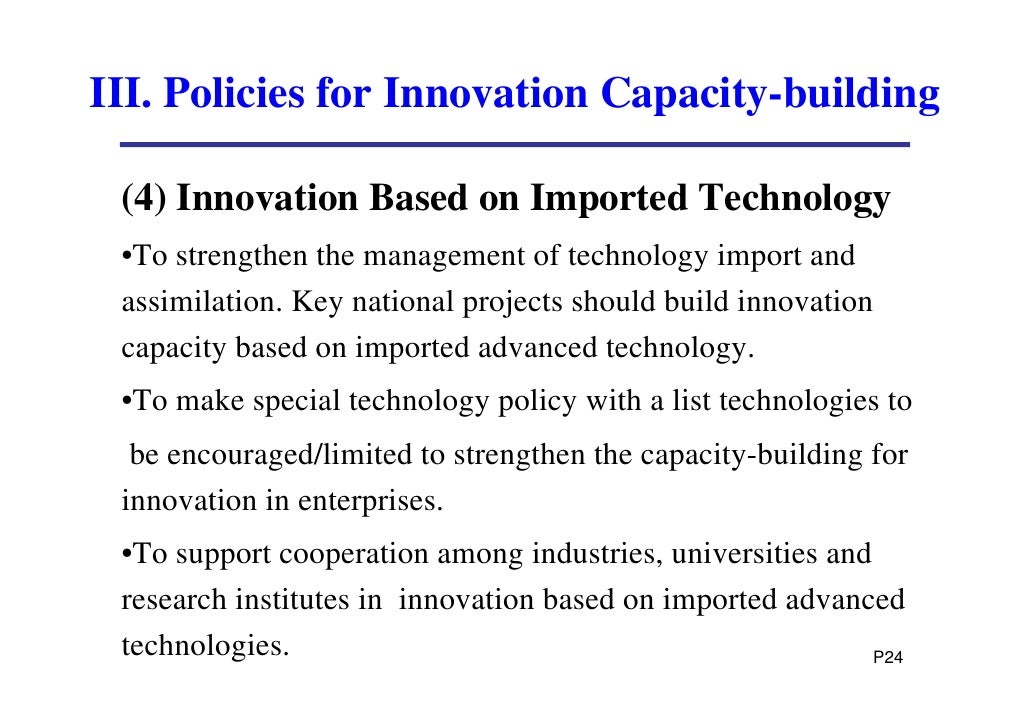 III. Policies for Innovation Capacity-building

(4) Innovation Based on Imported Technology

•To strengthen the management of technology import and assimilation. Key national projects should build innovation capacity based on imported advanced technology.

•To make special technology policy with a list technologies to be encouraged/limited to strengthen the capacity-building for innovation in enterprises.

•To support cooperation among industries, universities and research institutes in innovation based on imported advanced technologies.

P24